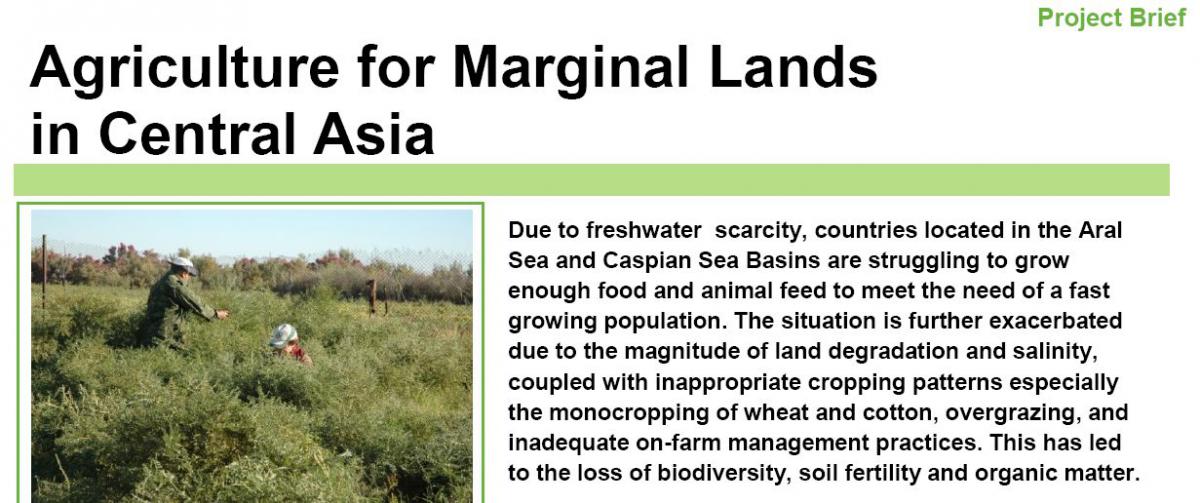 Project Brief

Agriculture for Marginal Lands in Central Asia

Due to freshwater  scarcity, countries located in the Aral Sea and Caspian Sea Basins are struggling to grow enough food and animal feed to meet the need of a fast growing population. The situation is further exacerbated due to the magnitude of land degradation and salinity, coupled with inappropriate cropping patterns especially the monocropping of wheat and cotton, overgrazing, and inadequate on-farm management practices. This has led to the loss of biodiversity, soil fertility and organic matter.